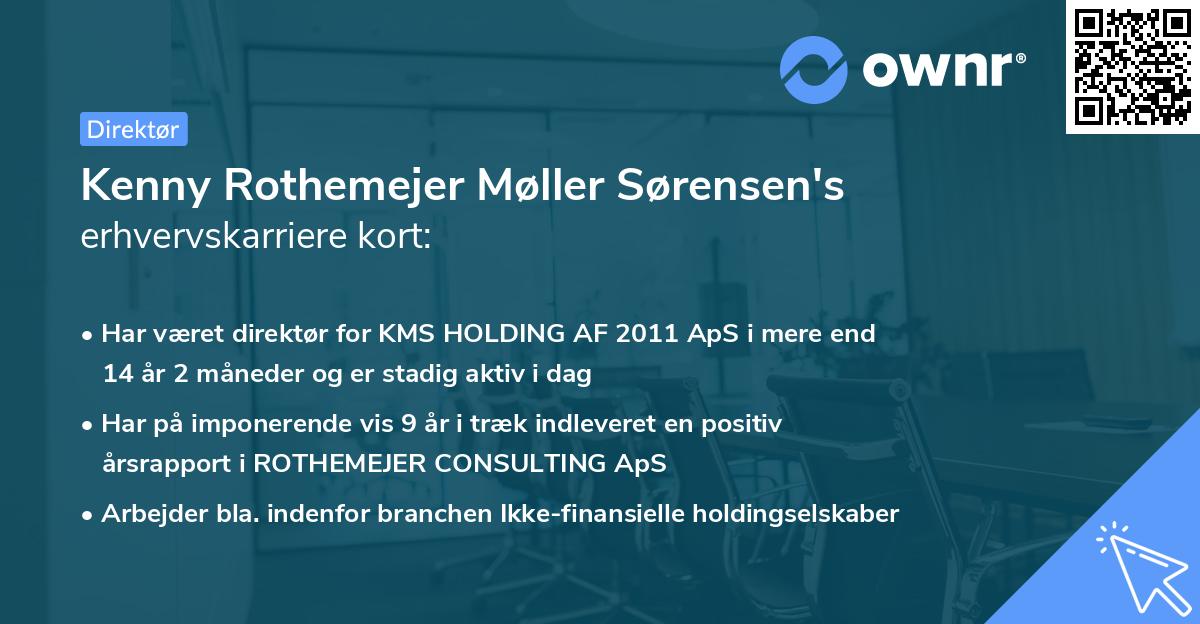 ownr®

Direktør

Kenny Rothemejer Møller Sørensen's erhvervskarriere kort:

• Har været direktør for KMS HOLDING AF 2011 ApS i mere end 14 år 2 måneder og er stadig aktiv i dag

• Har på imponerende vis 9 år i træk indleveret en positiv årsrapport i ROTHEMEJER CONSULTING ApS

• Arbejder bla. indenfor branchen Ikke-finansielle holdingselskaber